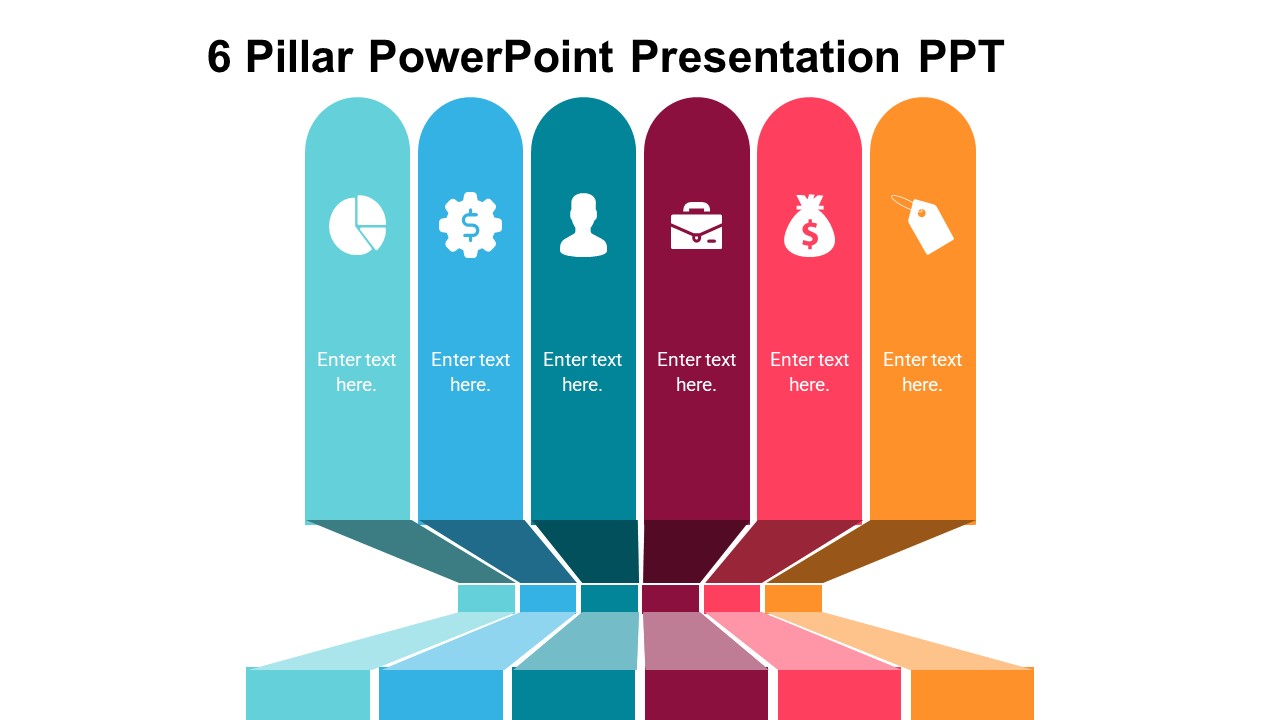 6 Pillar PowerPoint Presentation PPT

Enter text here.

Enter text here.

Enter text here.

Enter text here.

Enter text here.

Enter text here.